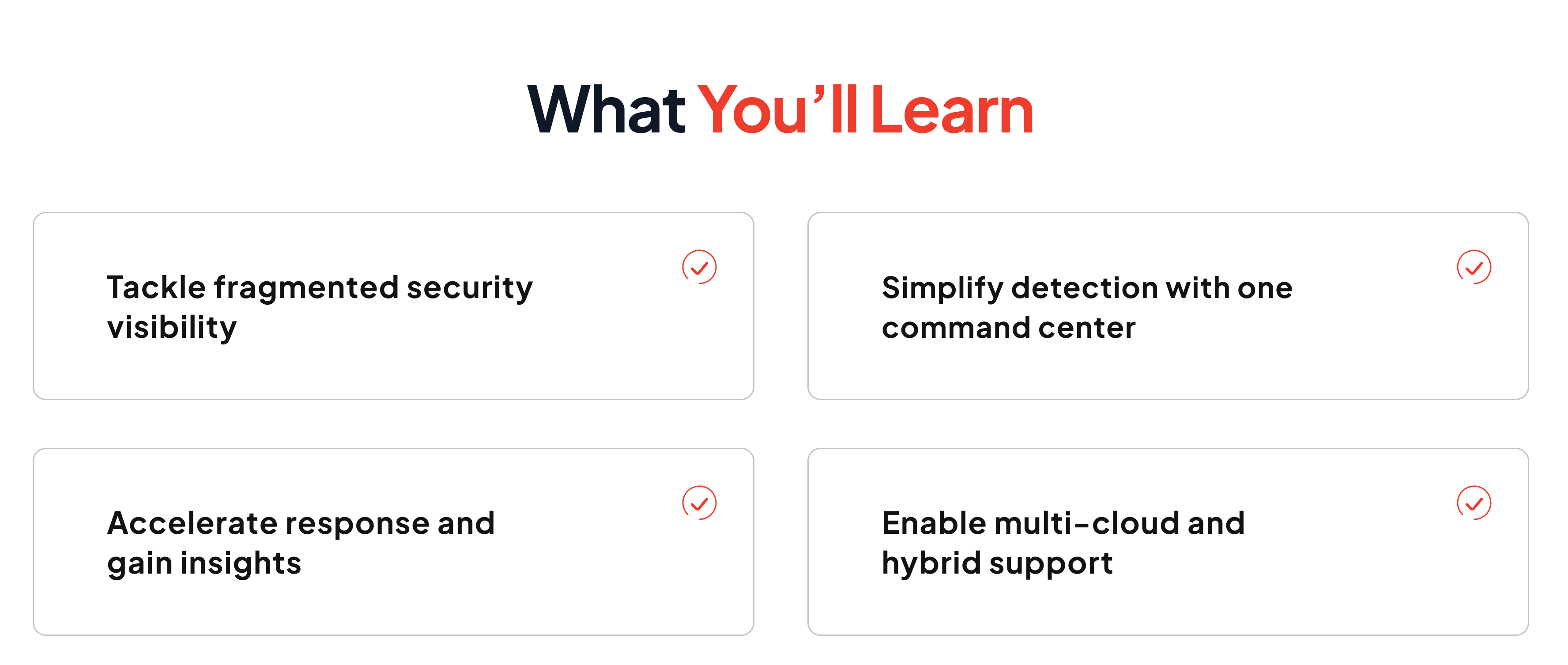 What You’ll Learn

Tackle fragmented security visibility

Simplify detection with one command center

Accelerate response and gain insights

Enable multi-cloud and hybrid support